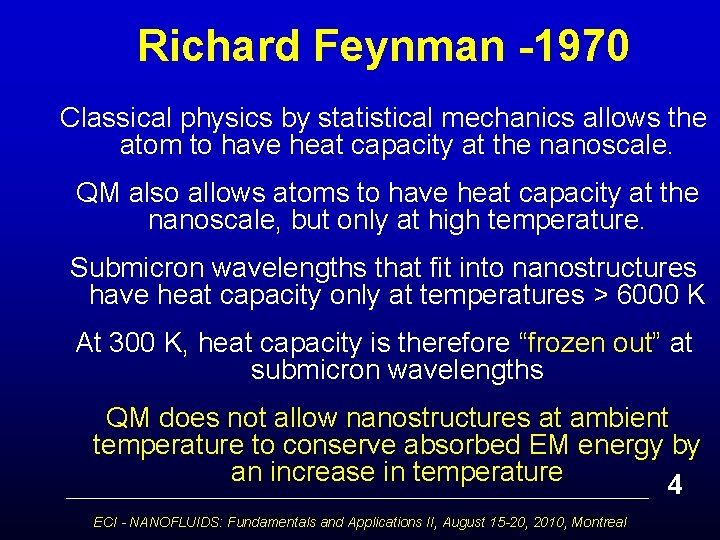 Richard Feynman -1970

Classical physics by statistical mechanics allows the atom to have heat capacity at the nanoscale.

QM also allows atoms to have heat capacity at the nanoscale, but only at high temperature.

Submicron wavelengths that fit into nanostructures have heat capacity only at temperatures > 6000 K

At 300 K, heat capacity is therefore “frozen out” at submicron wavelengths

QM does not allow nanostructures at ambient temperature to conserve absorbed EM energy by an increase in temperature

4

ECI - NANOFLUIDS: Fundamentals and Applications II, August 15-20, 2010, Montreal